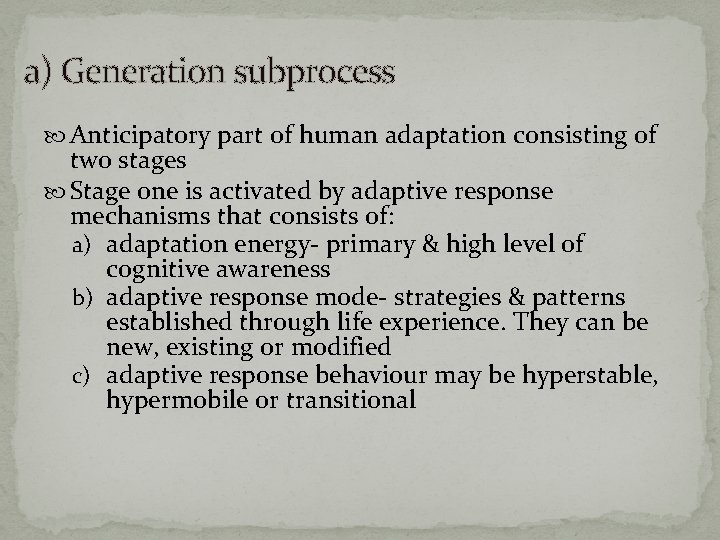 a) Generation subprocess

Anticipatory part of human adaptation consisting of two stages

Stage one is activated by adaptive response mechanisms that consists of:

a) adaptation energy- primary & high level of cognitive awareness
b) adaptive response mode- strategies & patterns established through life experience. They can be new, existing or modified
c) adaptive response behaviour may be hyperstable, hypermobile or transitional